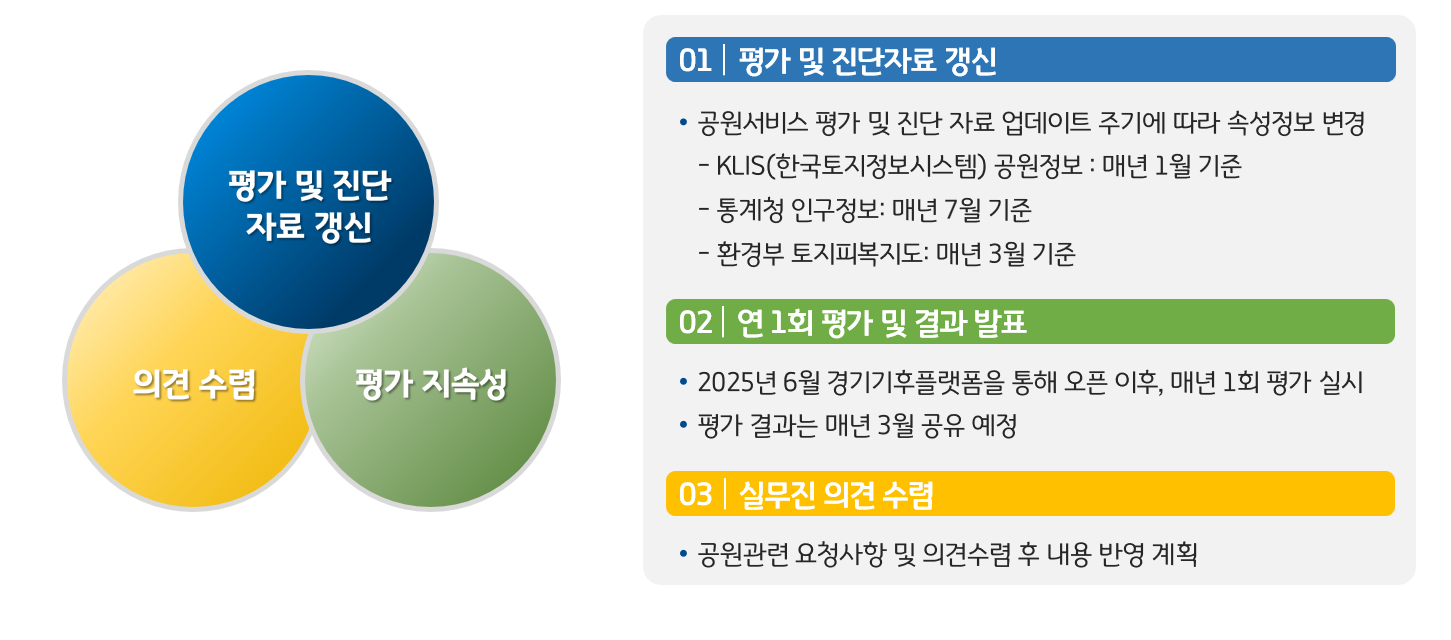 평가 및 진단 자료 갱신

의견 수렴

평가 지속성

01 | 평가 및 진단자료 갱신

• 공원서비스 평가 및 진단 자료 업데이트 주기에 따라 속성정보 변경
- KLIS(한국토지정보시스템) 공원정보 : 매년 1월 기준
- 통계청 인구정보: 매년 7월 기준
- 환경부 토지피복지도: 매년 3월 기준

02 | 연 1회 평가 및 결과 발표

• 2025년 6월 경기기후플랫폼을 통해 오픈 이후, 매년 1회 평가 실시
• 평가 결과는 매년 3월 공유 예정

03 | 실무진 의견 수렴

• 공원관련 요청사항 및 의견수렴 후 내용 반영 계획